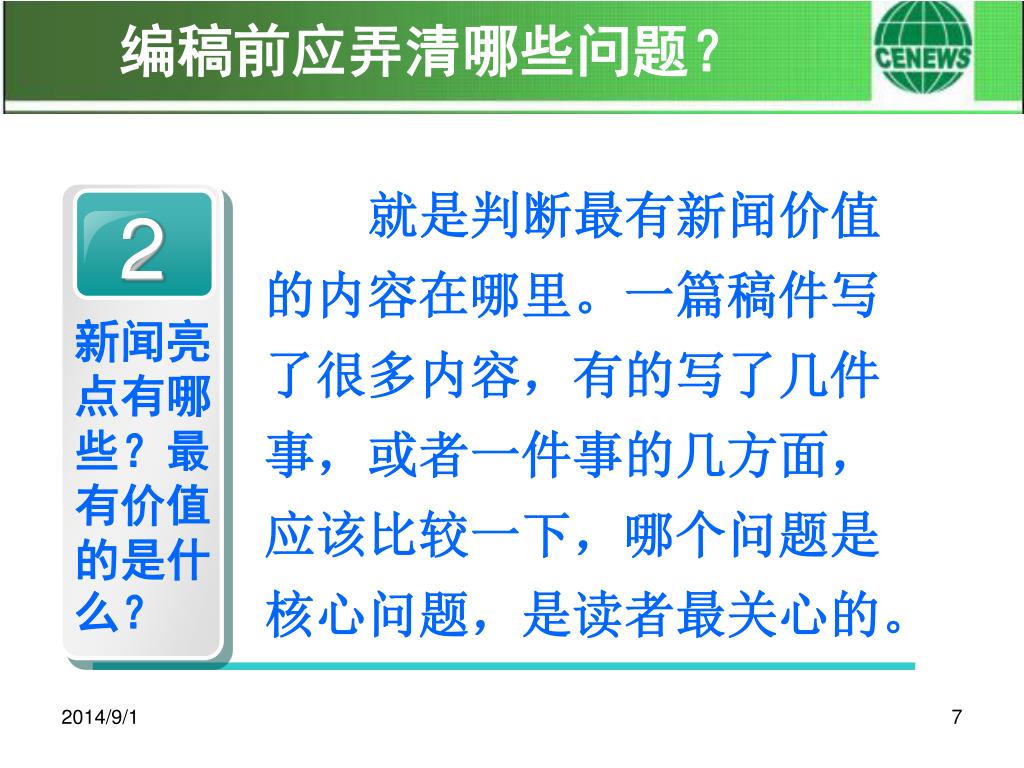 编稿前应弄清哪些问题？

CENEWS

2

新闻亮点有哪些？最有价值的是什么？

就是判断最有新闻价值的内容在哪里。一篇稿件写了很多内容，有的写了几件事，或者一件事的几方面，应该比较一下，哪个问题是核心问题，是读者最关心的。

2014/9/1

7